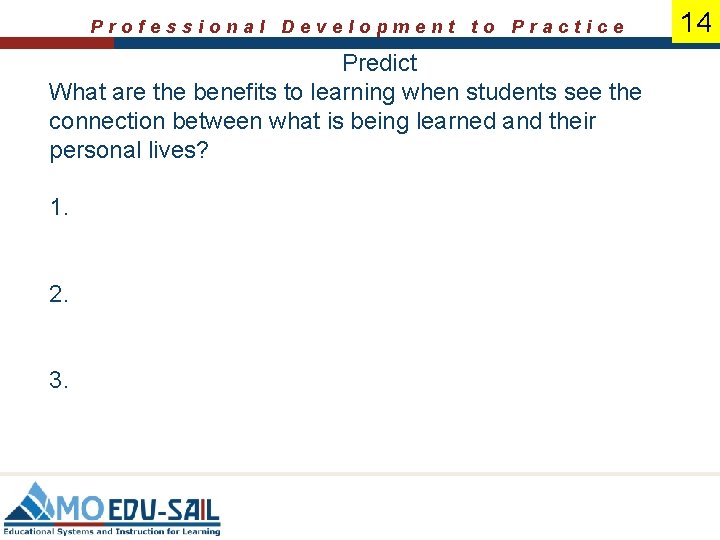 Professional Development to Practice

14

Predict

What are the benefits to learning when students see the connection between what is being learned and their personal lives?

1.

2.

3.

MO EDU-SAIL
Educational Systems and Instruction for Learning